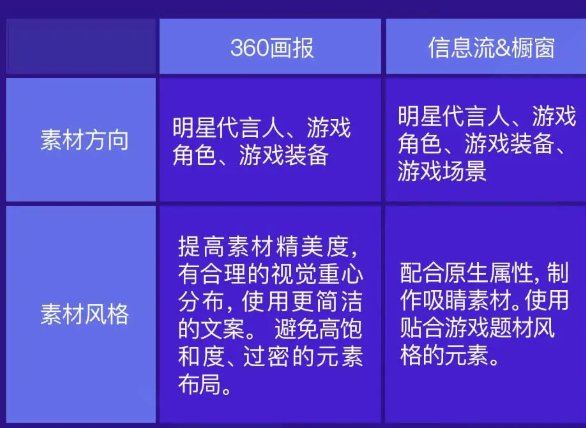 |  | 360画报 | 信息流&橱窗 |
|---|---|---|
| 素材方向 | 明星代言人、游戏角色、游戏装备 | 明星代言人、游戏角色、游戏装备、游戏场景 |
| 素材风格 | 提高素材精美度，有合理的视觉重心分布，使用更简洁的文案。 避免高饱和度、过密的元素布局。 | 配合原生属性，制作吸睛素材。使用贴合游戏题材风格的元素。 |